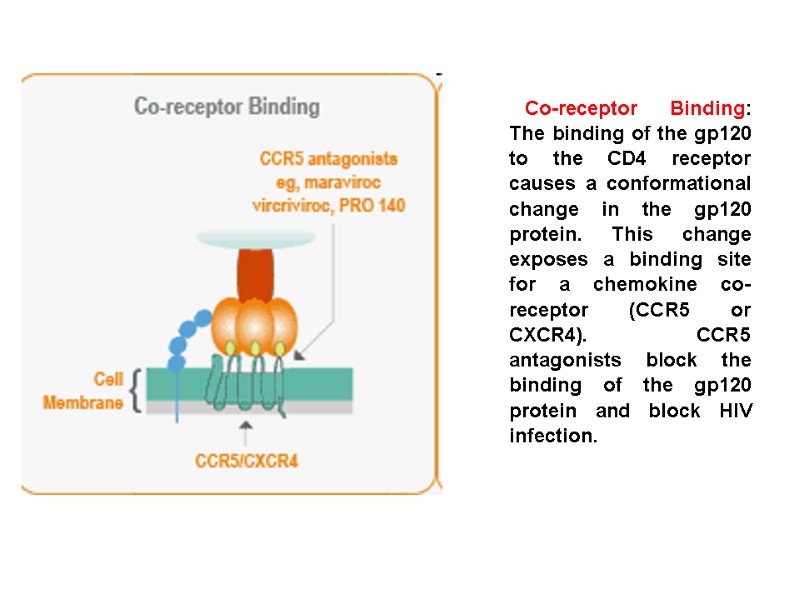 Co-receptor Binding

CCR5 antagonists eg, maraviroc vircriviroc, PRO 140

Cell Membrane

CCR5/CXCR4

Co-receptor Binding: The binding of the gp120 to the CD4 receptor causes a conformational change in the gp120 protein. This change exposes a binding site for a chemokine co-receptor (CCR5 or CXCR4). CCR5 antagonists block the binding of the gp120 protein and block HIV infection.